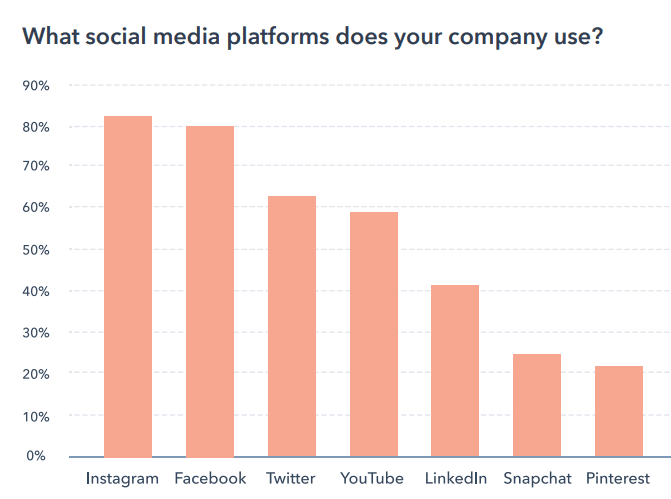 What social media platforms does your company use?

90%
80%
70%
60%
50%
40%
30%
20%
10%
0%

Instagram Facebook Twitter YouTube LinkedIn Snapchat Pinterest